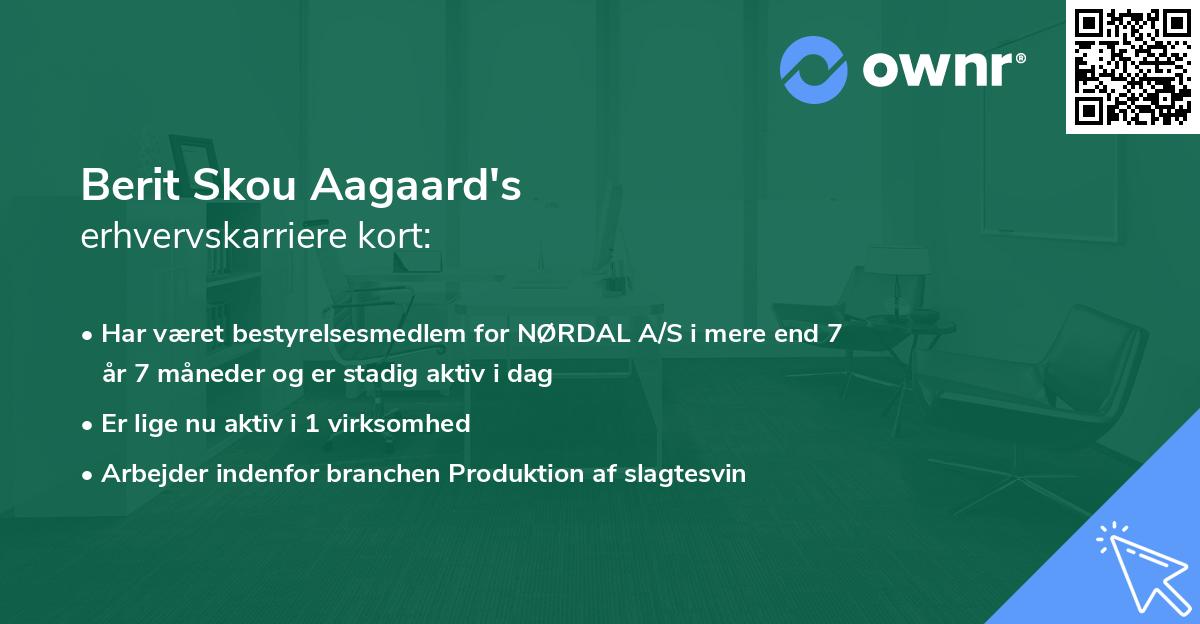 ownr®

Berit Skou Aagaard's
erhvervskarriere kort:

• Har været bestyrelsesmedlem for NØRDAL A/S i mere end 7 år 7 måneder og er stadig aktiv i dag

• Er lige nu aktiv i 1 virksomhed

• Arbejder indenfor branchen Produktion af slagtesvin